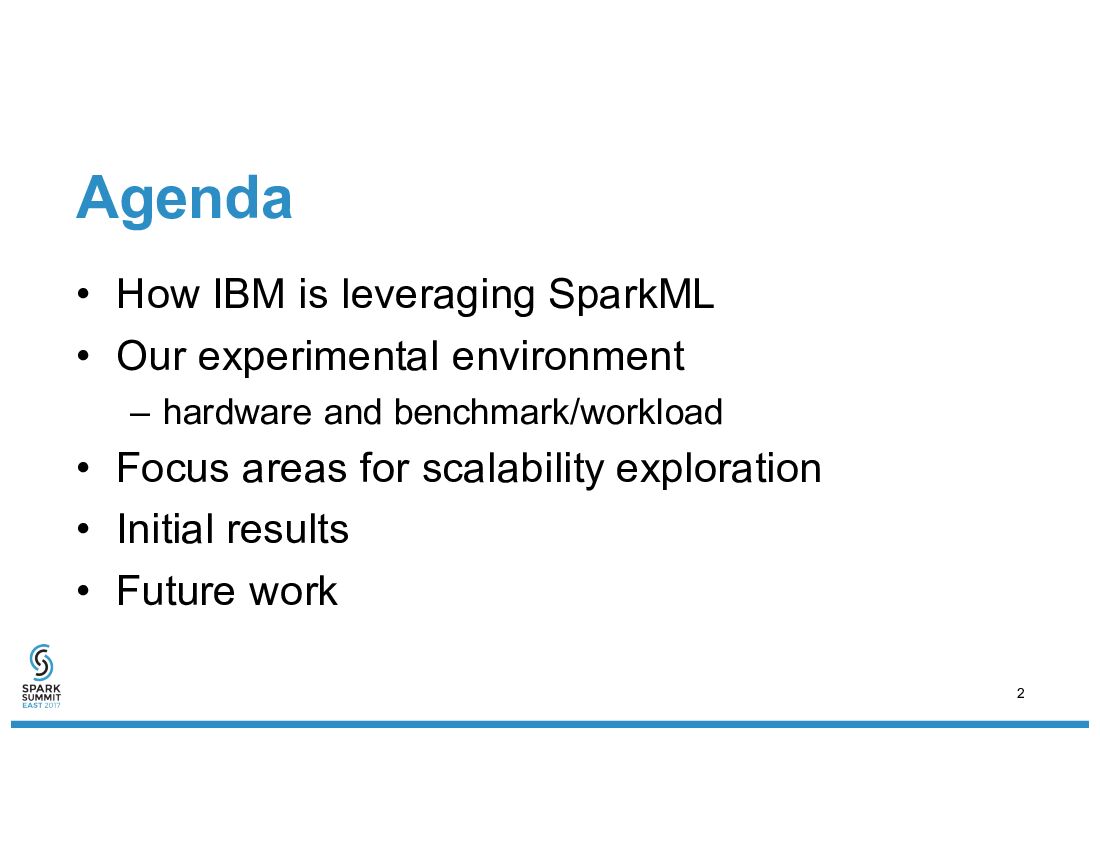 Agenda

• How IBM is leveraging SparkML
• Our experimental environment
– hardware and benchmark/workload
• Focus areas for scalability exploration
• Initial results
• Future work

SPARK SUMMIT EAST 2017

2